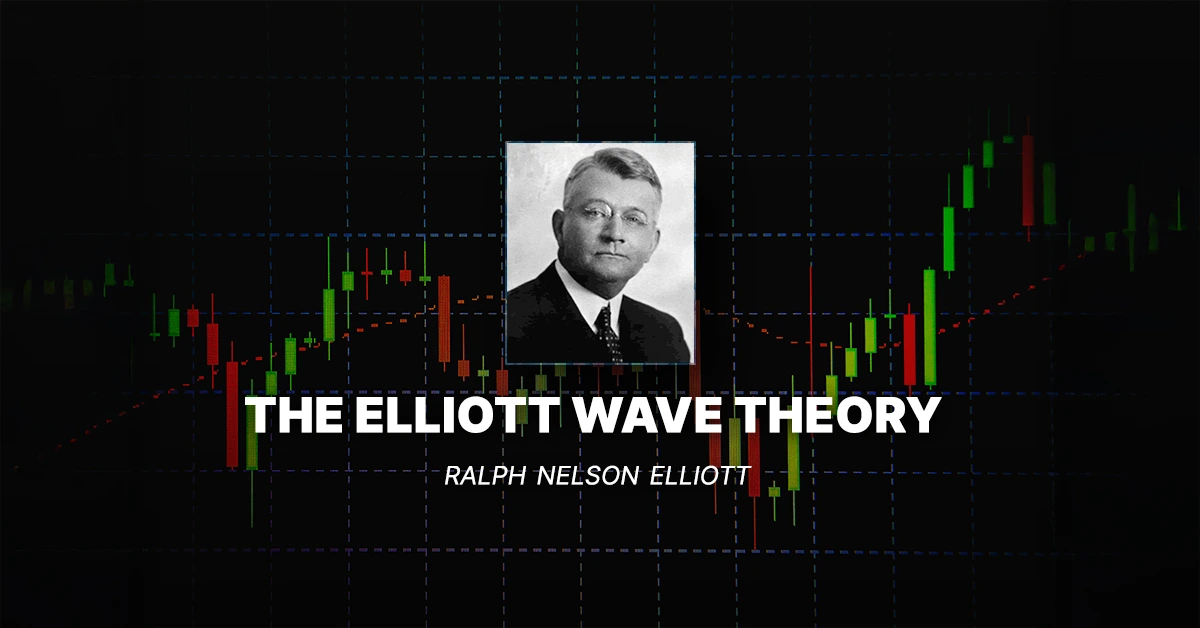 THE ELLIOTT WAVE THEORY

RALPH NELSON ELLIOTT